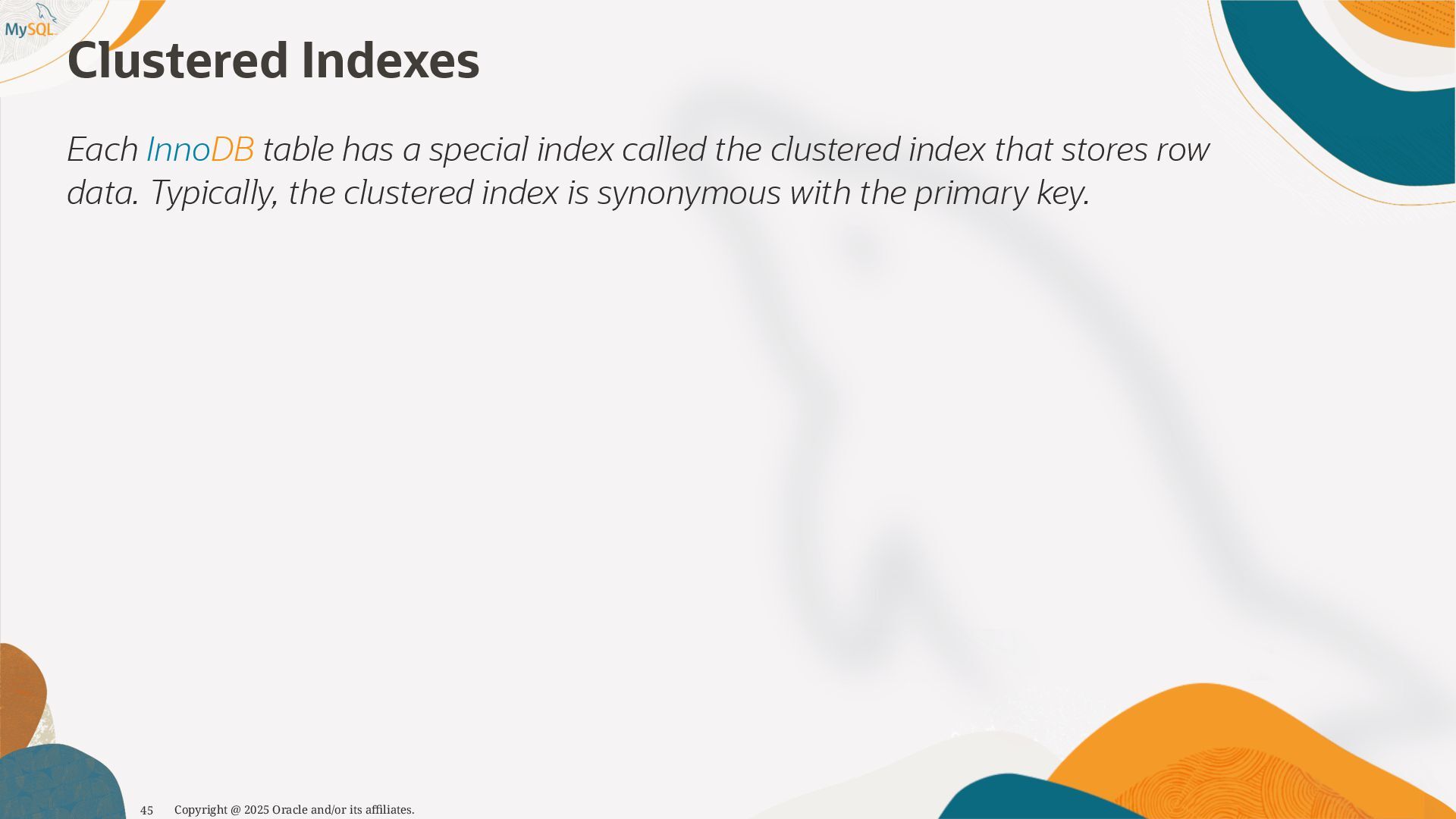 MySQL

Clustered Indexes

Each InnoDB table has a special index called the clustered index that stores row data. Typically, the clustered index is synonymous with the primary key.

45 Copyright @ 2025 Oracle and/or its affiliates.